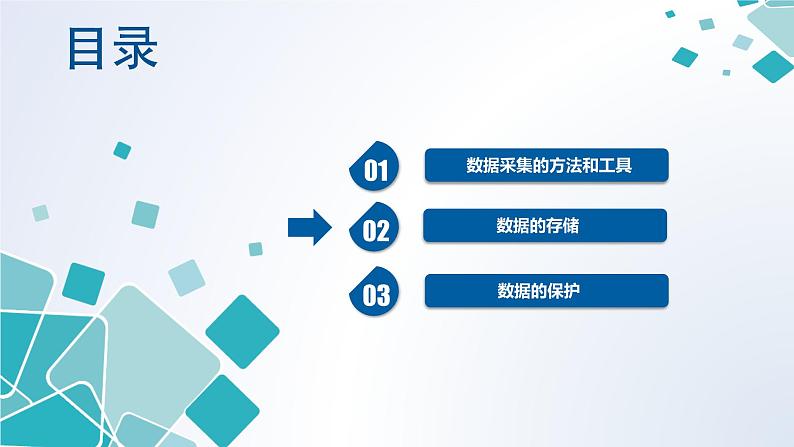 目录

01 数据采集的方法和工具

02 数据的存储

03 数据的保护